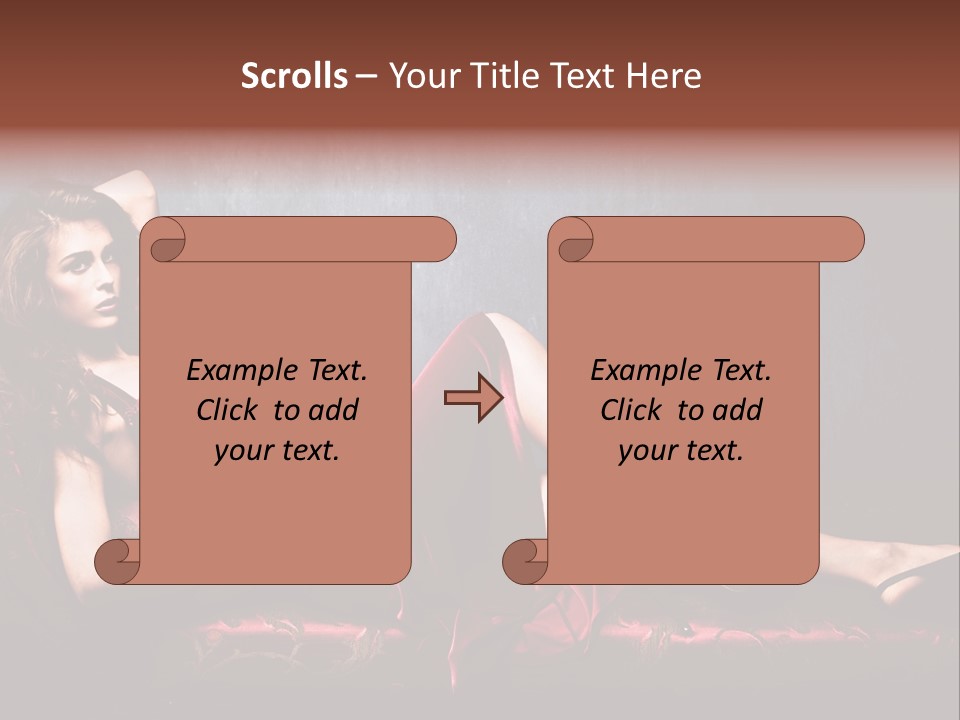 Scrolls – Your Title Text Here

Example Text. Click to add your text.

Example Text. Click to add your text.